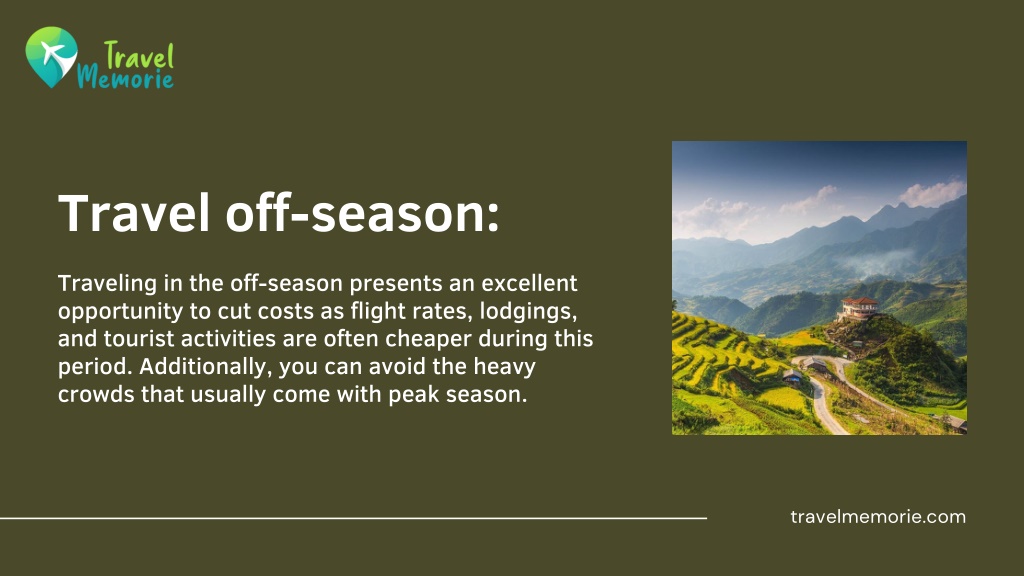 Travel Memorie

Travel off-season:

Traveling in the off-season presents an excellent opportunity to cut costs as flight rates, lodgings, and tourist activities are often cheaper during this period. Additionally, you can avoid the heavy crowds that usually come with peak season.

travelmemorie.com